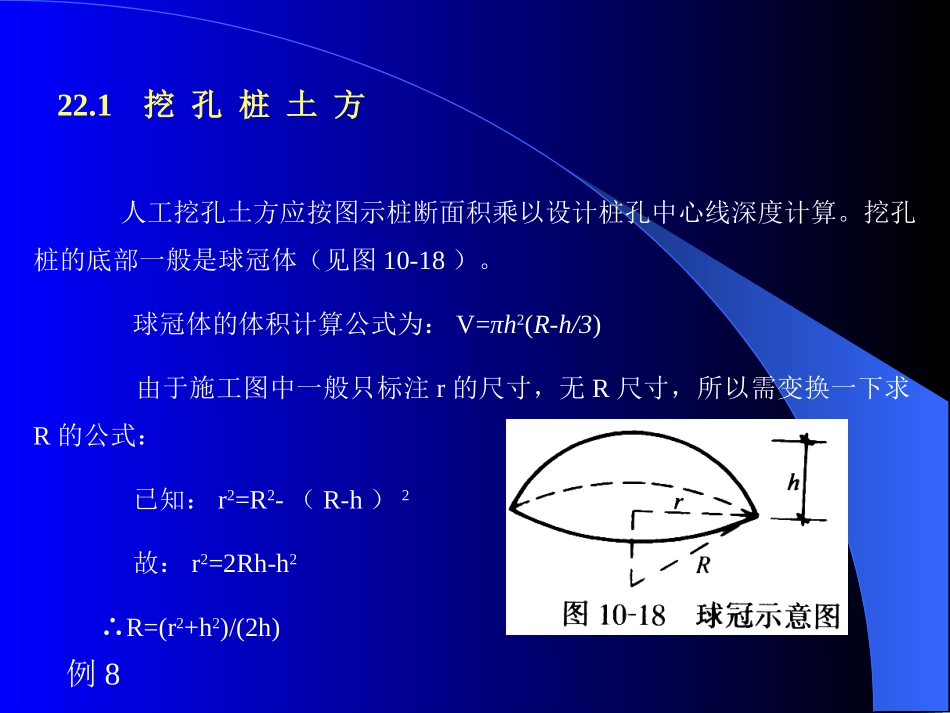 22.1 挖 孔 桩 土 方

人工挖孔土方应按图示桩断面积乘以设计桩孔中心线深度计算。挖孔桩的底部一般是球冠体（见图 10-18 ）。

球冠体的体积计算公式为： $V=\pi h^2(R-h/3)$

由于施工图中一般只标注 r 的尺寸，无 R 尺寸，所以需变换一下求 R 的公式：

已知： $r^2=R^2-(R-h)^2$

故： $r^2=2Rh-h^2$

$\therefore R=(r^2+h^2)/(2h)$

例 8

h

r

R

图 10-18 球冠示意图